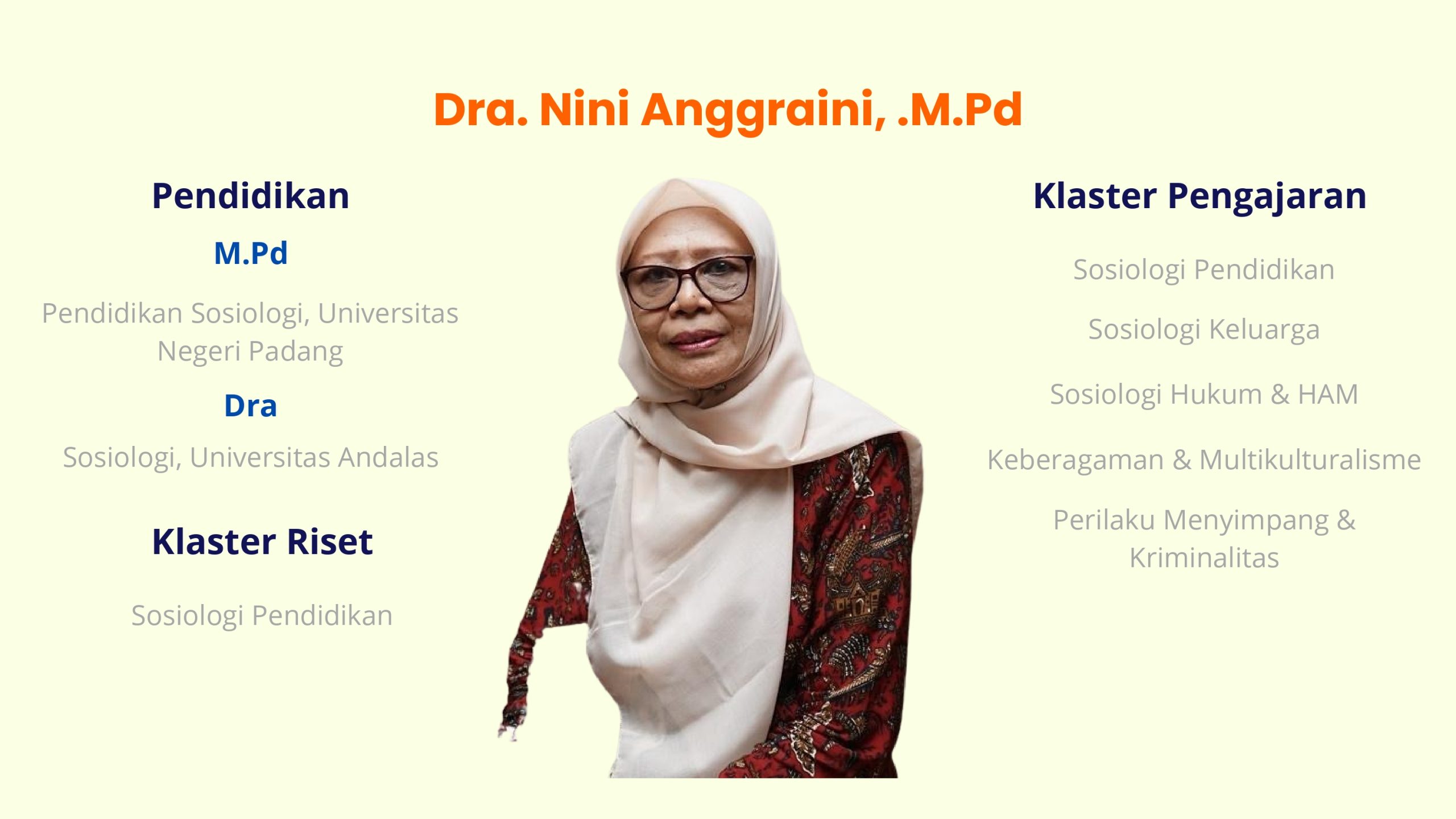 Dra. Nini Anggraini, .M.Pd

Pendidikan

M.Pd

Pendidikan Sosiologi, Universitas Negeri Padang

Dra

Sosiologi, Universitas Andalas

Klaster Riset

Sosiologi Pendidikan

Klaster Pengajaran

Sosiologi Pendidikan

Sosiologi Keluarga

Sosiologi Hukum & HAM

Keberagaman & Multikulturalisme

Perilaku Menyimpang & Kriminalitas